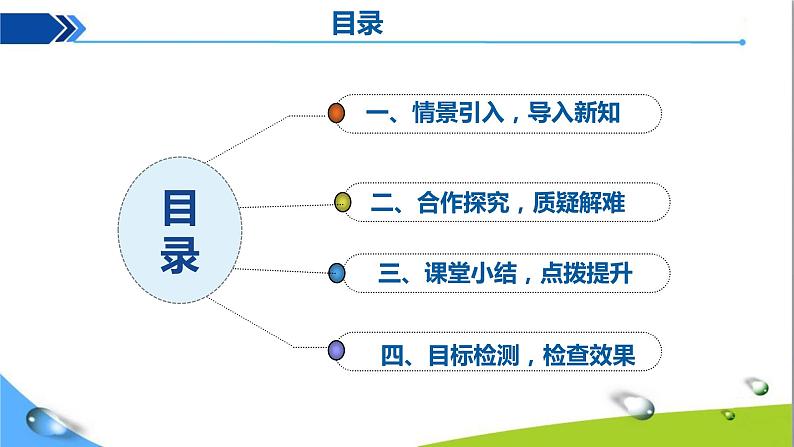 目录

目录

一、情景引入，导入新知

二、合作探究，质疑解难

三、课堂小结，点拨提升

四、目标检测，检查效果